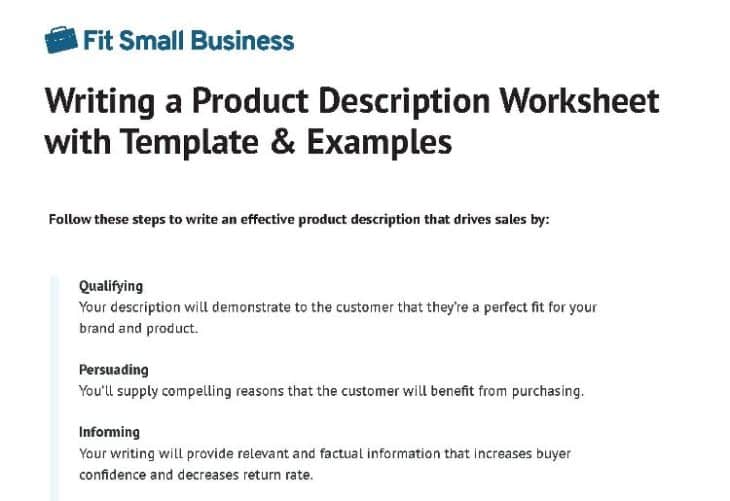 Fit Small Business

Writing a Product Description Worksheet with Template & Examples

Follow these steps to write an effective product description that drives sales by:

Qualifying
Your description will demonstrate to the customer that they're a perfect fit for your brand and product.

Persuading
You'll supply compelling reasons that the customer will benefit from purchasing.

Informing
Your writing will provide relevant and factual information that increases buyer confidence and decreases return rate.